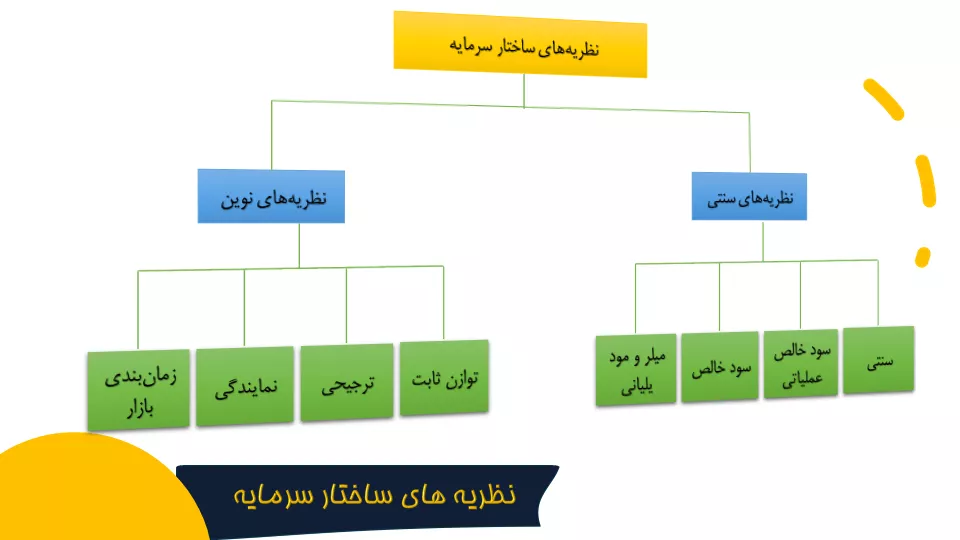 نظریه‌های ساختار سرمایه

نظریه‌های سنتی

نظریه‌های نوین

سنتی

سود خالص عملیاتی

سود خالص

میلر و مود یلیانی

توازن ثابت

ترجیحی

نمایندگی

زمان‌بندی بازار

نظریه های ساختار سرمایه